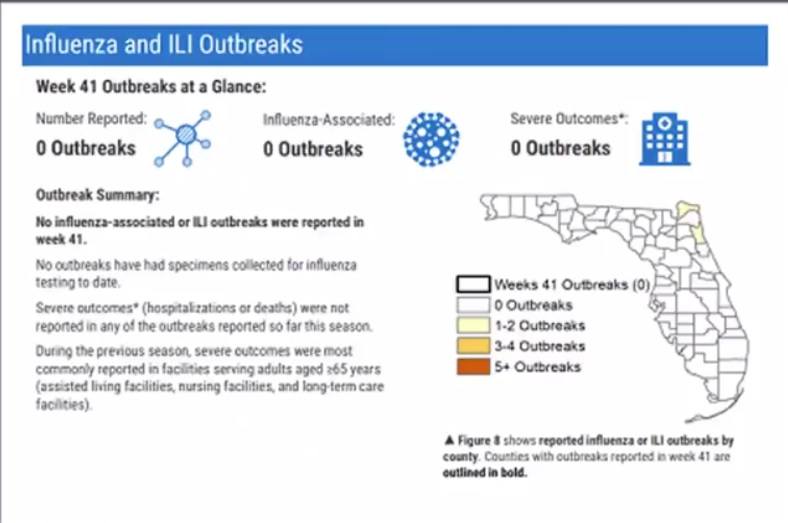 Influenza and ILI Outbreaks

Week 41 Outbreaks at a Glance:

Number Reported:
0 Outbreaks

Influenza-Associated:
0 Outbreaks

Severe Outcomes*:
0 Outbreaks

Outbreak Summary:

No influenza-associated or ILI outbreaks were reported in week 41.

No outbreaks have had specimens collected for influenza testing to date.

Severe outcomes* (hospitalizations or deaths) were not reported in any of the outbreaks reported so far this season.

During the previous season, severe outcomes were most commonly reported in facilities serving adults aged ≥65 years (assisted living facilities, nursing facilities, and long-term care facilities).

Weeks 41 Outbreaks (0)
0 Outbreaks
1-2 Outbreaks
3-4 Outbreaks
5+ Outbreaks

▲ Figure 8 shows reported influenza or ILI outbreaks by county. Counties with outbreaks reported in week 41 are outlined in bold.